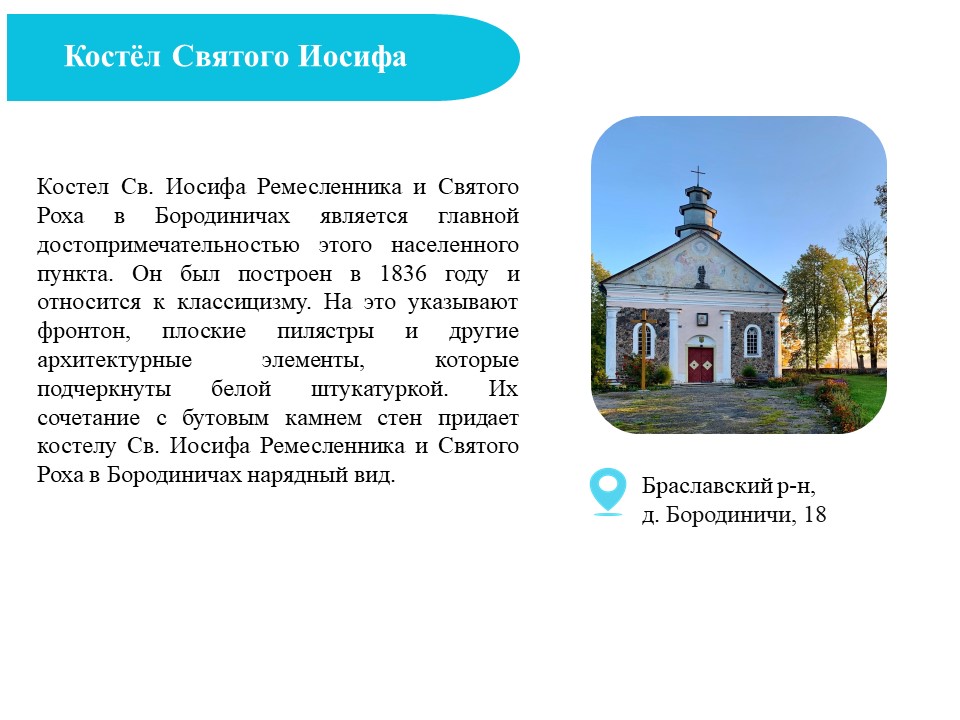 Костёл Святого Иосифа

Костел Св. Иосифа Ремесленника и Святого Роха в Бородиничах является главной достопримечательностью этого населенного пункта. Он был построен в 1836 году и относится к классицизму. На это указывают фронтон, плоские пилястры и другие архитектурные элементы, которые подчеркнуты белой штукатуркой. Их сочетание с бутовым камнем стен придает костелу Св. Иосифа Ремесленника и Святого Роха в Бородиничах нарядный вид.

Браславский р-н,
д. Бородиничи, 18